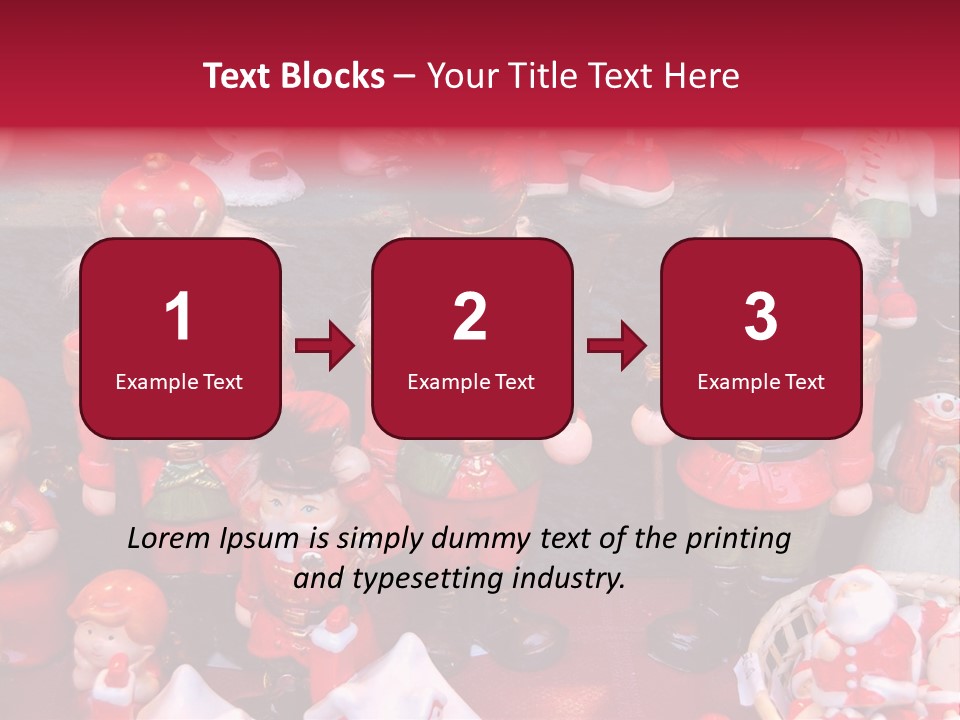 Text Blocks – Your Title Text Here

1
Example Text

2
Example Text

3
Example Text

Lorem Ipsum is simply dummy text of the printing and typesetting industry.